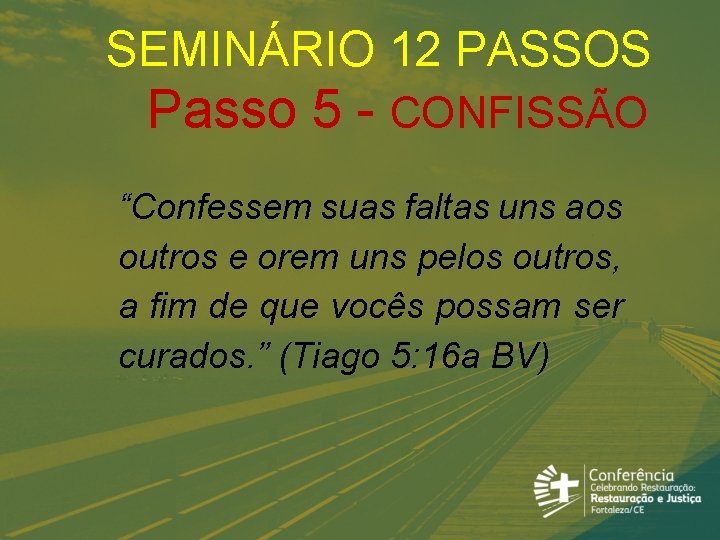 SEMINÁRIO 12 PASSOS
Passo 5 - CONFISSÃO

“Confessem suas faltas uns aos outros e orem uns pelos outros, a fim de que vocês possam ser curados.” (Tiago 5:16a BV)

Conferência
Celebrando Restauração:
Restauração e Justiça
Fortaleza/CE